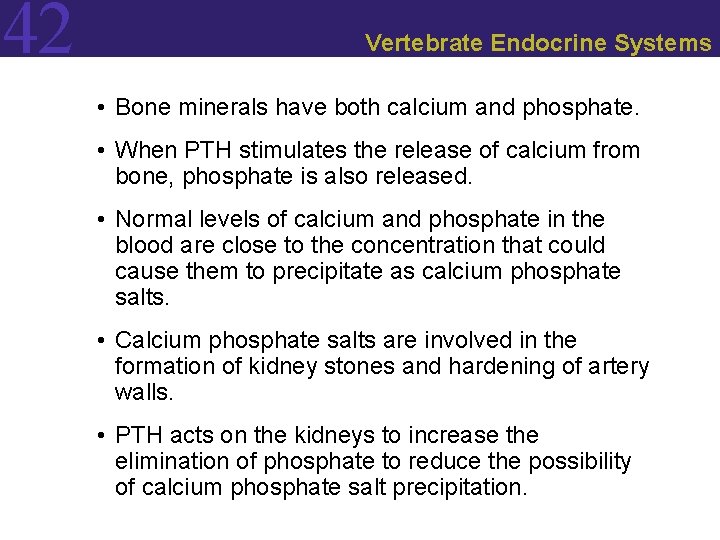 42

Vertebrate Endocrine Systems

• Bone minerals have both calcium and phosphate.

• When PTH stimulates the release of calcium from bone, phosphate is also released.

• Normal levels of calcium and phosphate in the blood are close to the concentration that could cause them to precipitate as calcium phosphate salts.

• Calcium phosphate salts are involved in the formation of kidney stones and hardening of artery walls.

• PTH acts on the kidneys to increase the elimination of phosphate to reduce the possibility of calcium phosphate salt precipitation.